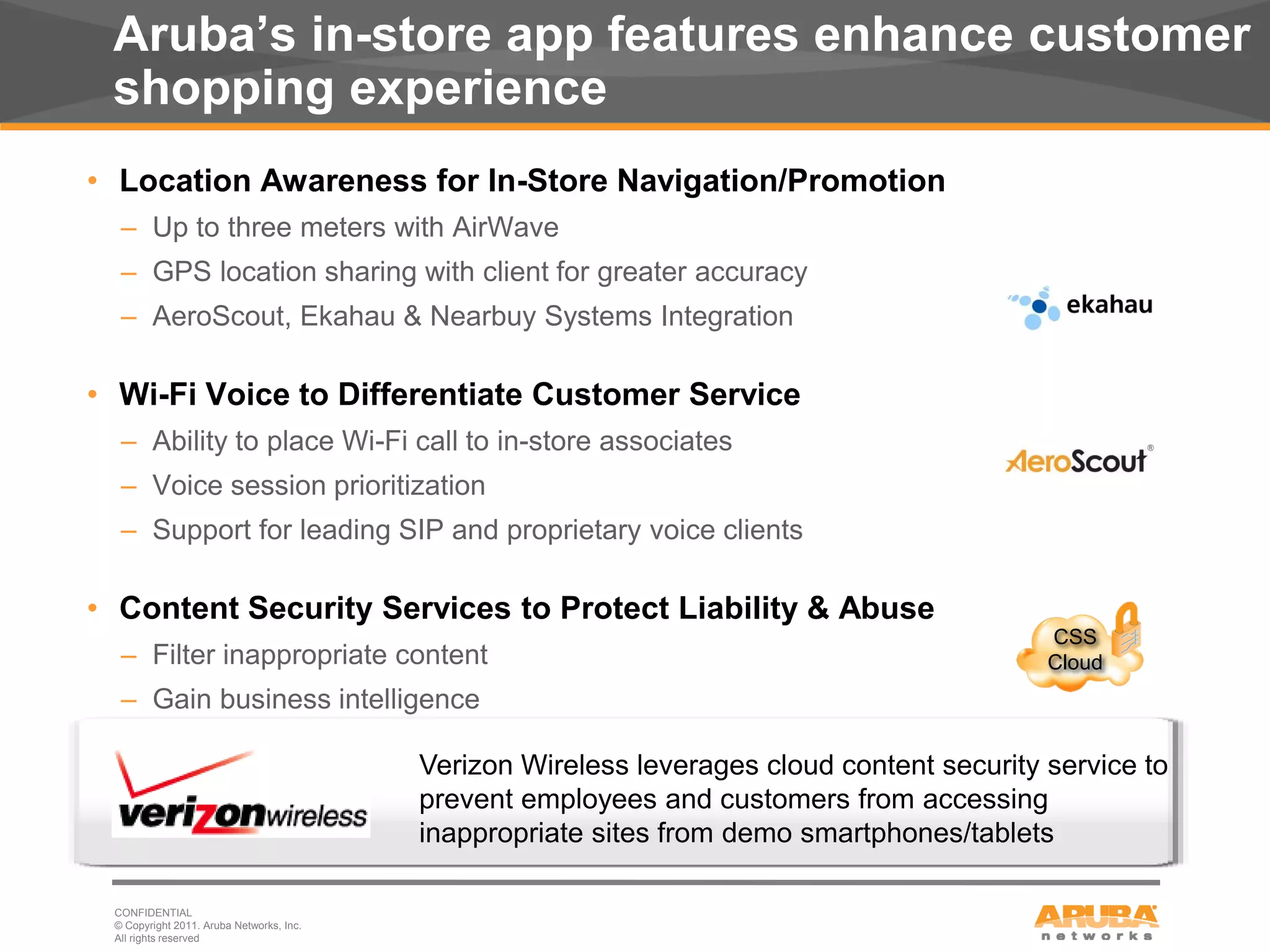 Aruba's in-store app features enhance customer shopping experience

• Location Awareness for In-Store Navigation/Promotion
– Up to three meters with AirWave
– GPS location sharing with client for greater accuracy
– AeroScout, Ekahau & Nearbuy Systems Integration

ekahau

• Wi-Fi Voice to Differentiate Customer Service
– Ability to place Wi-Fi call to in-store associates
– Voice session prioritization
– Support for leading SIP and proprietary voice clients

AeroScout®

• Content Security Services to Protect Liability & Abuse
– Filter inappropriate content
– Gain business intelligence

CSS Cloud

verizonwireless

Verizon Wireless leverages cloud content security service to prevent employees and customers from accessing inappropriate sites from demo smartphones/tablets

CONFIDENTIAL
© Copyright 2011. Aruba Networks, Inc.
All rights reserved

ARUBA networks